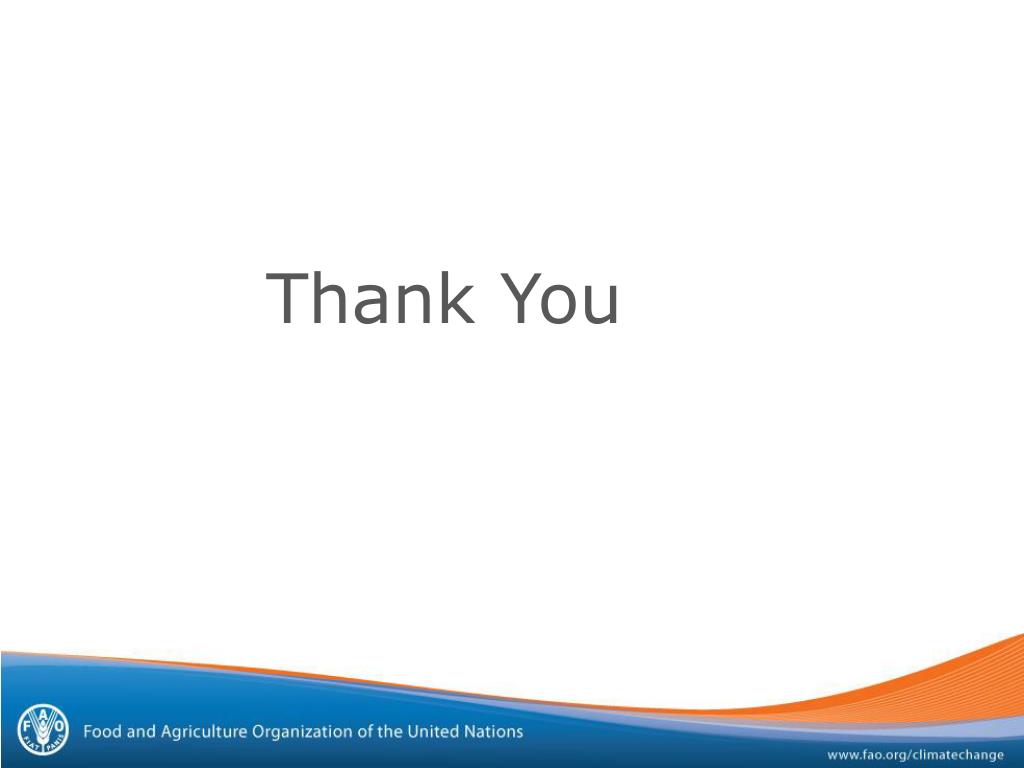 Thank You

FAO FIAT PANIS

Food and Agriculture Organization of the United Nations

www.fao.org/climatechange